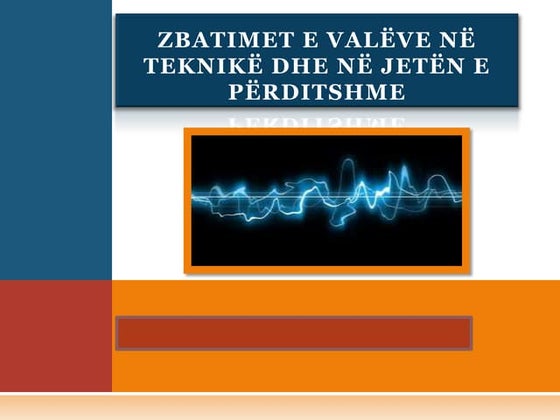 ZBATIMET E VALËVE NË TEKNIKË DHE NË JETËN E PËRDITSHME